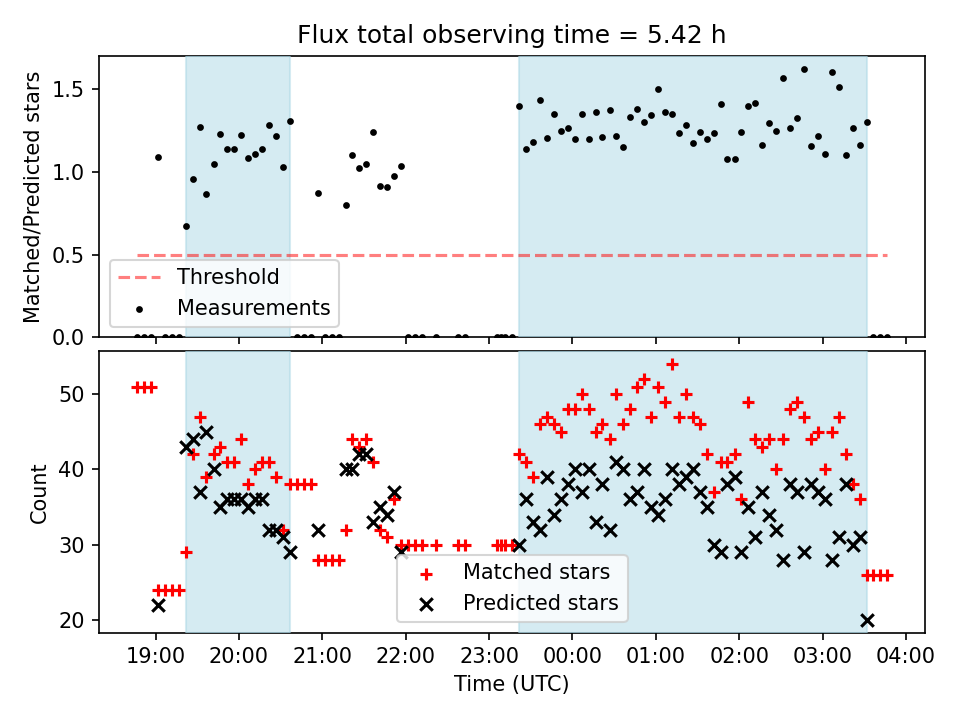 Flux total observing time = 5.42 h

Matched/Predicted stars

1.5
1.0
0.5
0.0

Threshold
Measurements

Count

50
40
30
20

Matched stars
Predicted stars

19:00 20:00 21:00 22:00 23:00 00:00 01:00 02:00 03:00 04:00

Time (UTC)